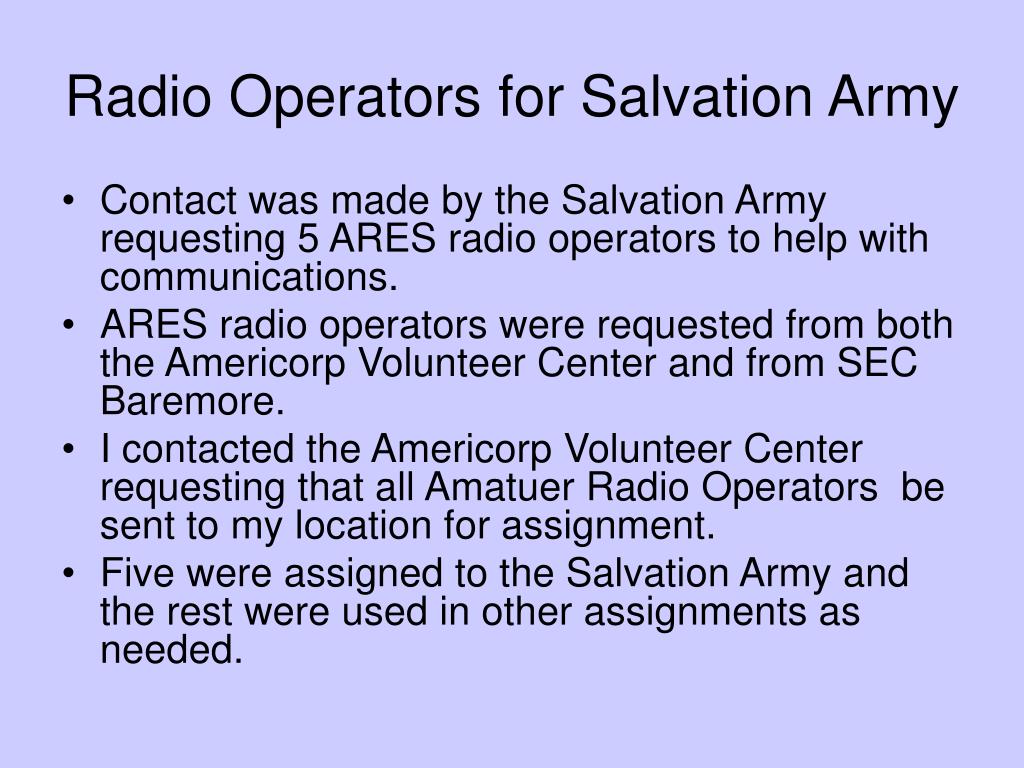 Radio Operators for Salvation Army

• Contact was made by the Salvation Army requesting 5 ARES radio operators to help with communications.
• ARES radio operators were requested from both the Americorp Volunteer Center and from SEC Baremore.
• I contacted the Americorp Volunteer Center requesting that all Amatuer Radio Operators be sent to my location for assignment.
• Five were assigned to the Salvation Army and the rest were used in other assignments as needed.